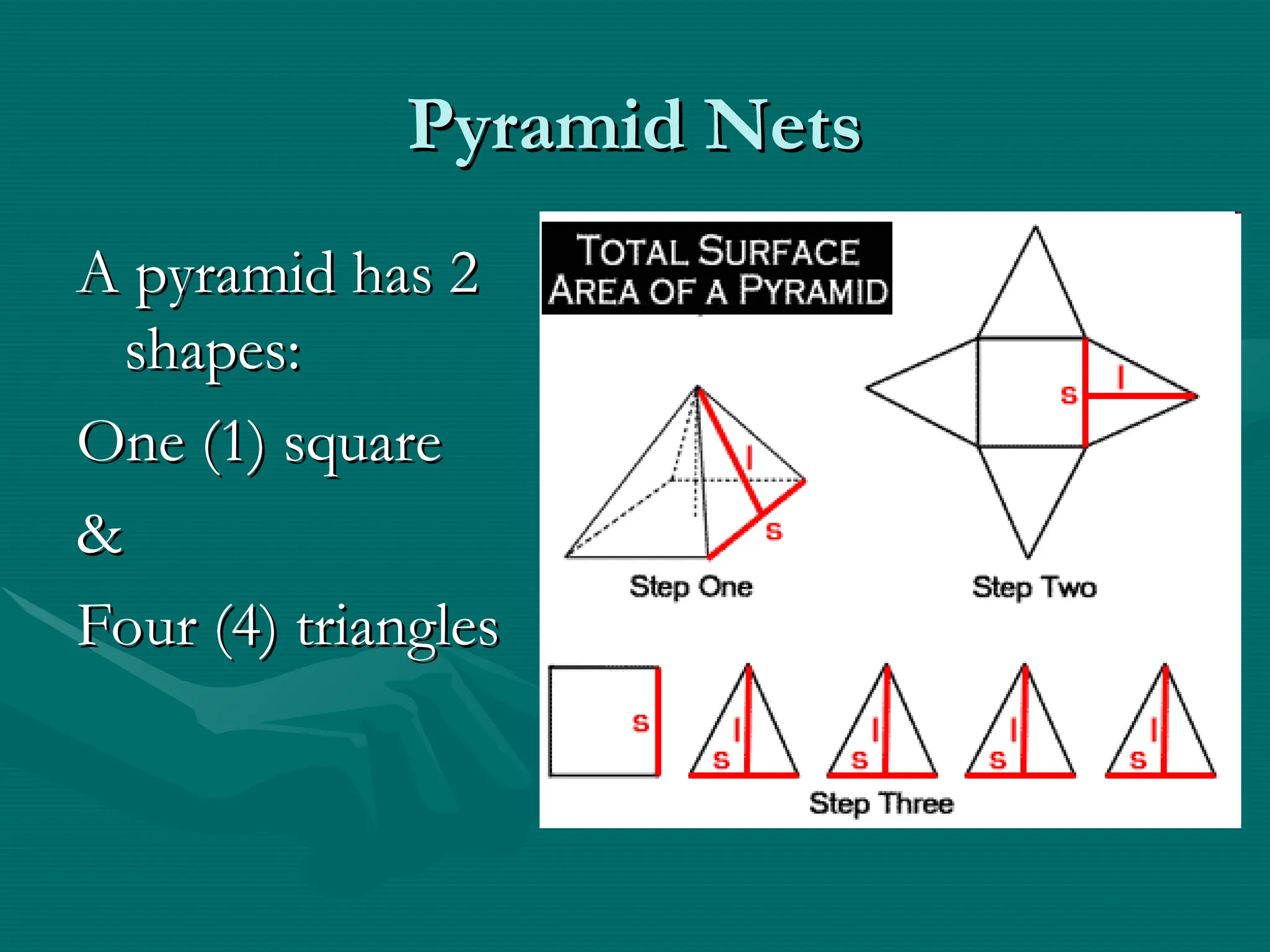 Pyramid Nets

A pyramid has 2 shapes:

One (1) square

&

Four (4) triangles

TOTAL SURFACE AREA OF A PYRAMID

l

s

Step One

s

l

Step Two

s

l

s

l

s

l

s

l

s

Step Three